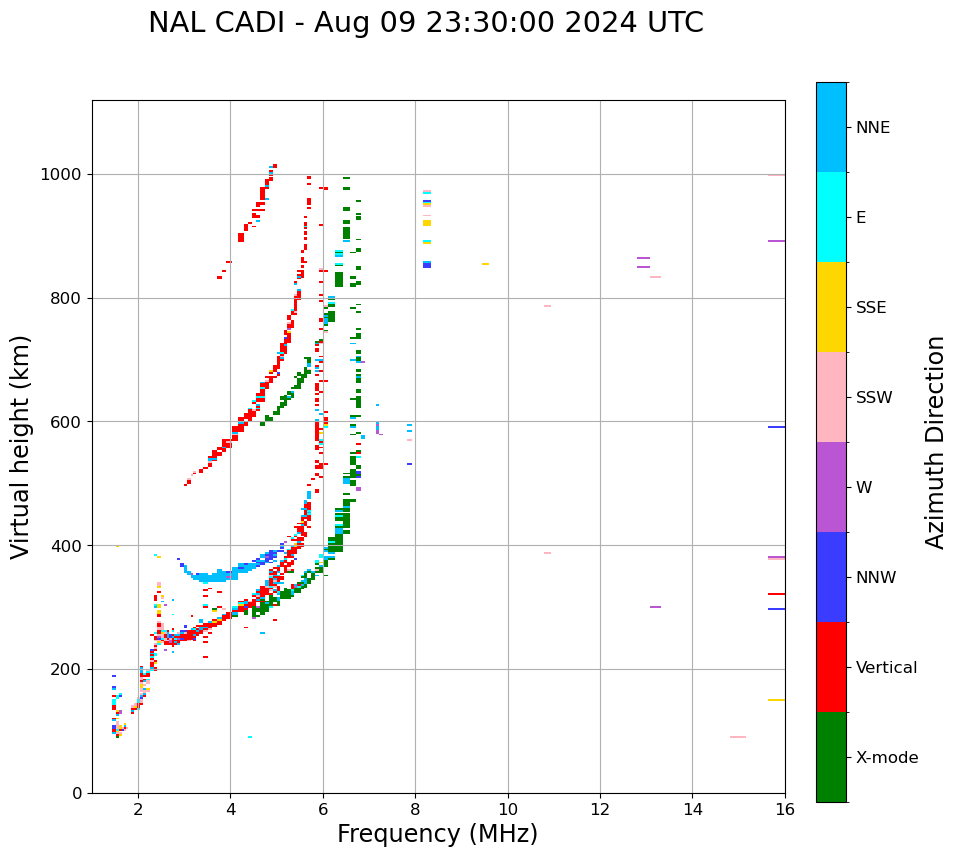 NAL CADI - Aug 09 23:30:00 2024 UTC

Virtual height (km)

1000
800
600
400
200
0

2
4
6
8
10
12
14
16

Frequency (MHz)

NNE
E
SSE
SSW
W
NNW
Vertical
X-mode

Azimuth Direction